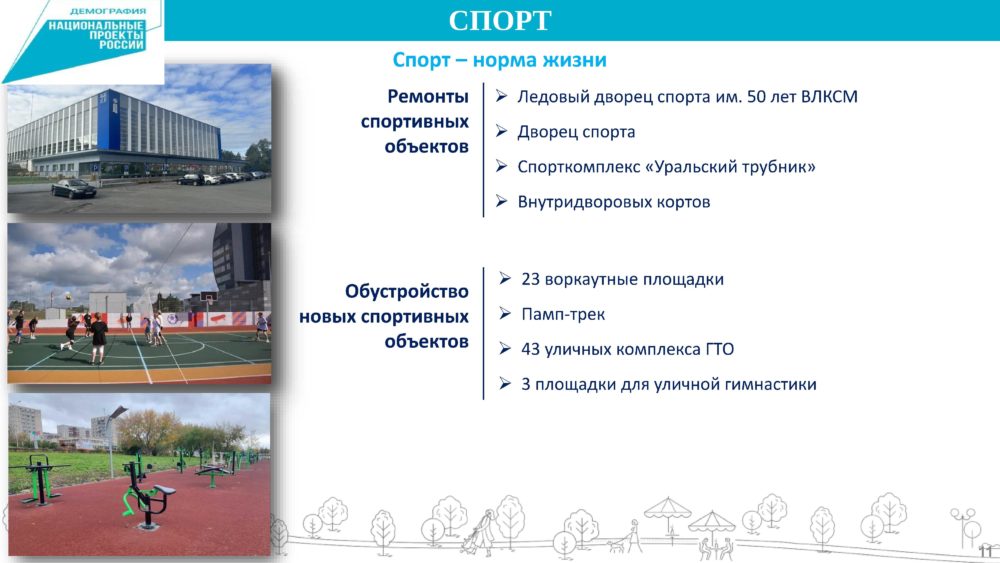 ДЕМОГРАФИЯ
НАЦИОНАЛЬНЫЕ ПРОЕКТЫ РОССИИ

СПОРТ

Спорт – норма жизни

Ремонты спортивных объектов

➢ Ледовый дворец спорта им. 50 лет ВЛКСМ
➢ Дворец спорта
➢ Спорткомплекс «Уральский трубник»
➢ Внутридворовых кортов

Обустройство новых спортивных объектов

➢ 23 воркаутные площадки
➢ Памп-трек
➢ 43 уличных комплекса ГТО
➢ 3 площадки для уличной гимнастики

11